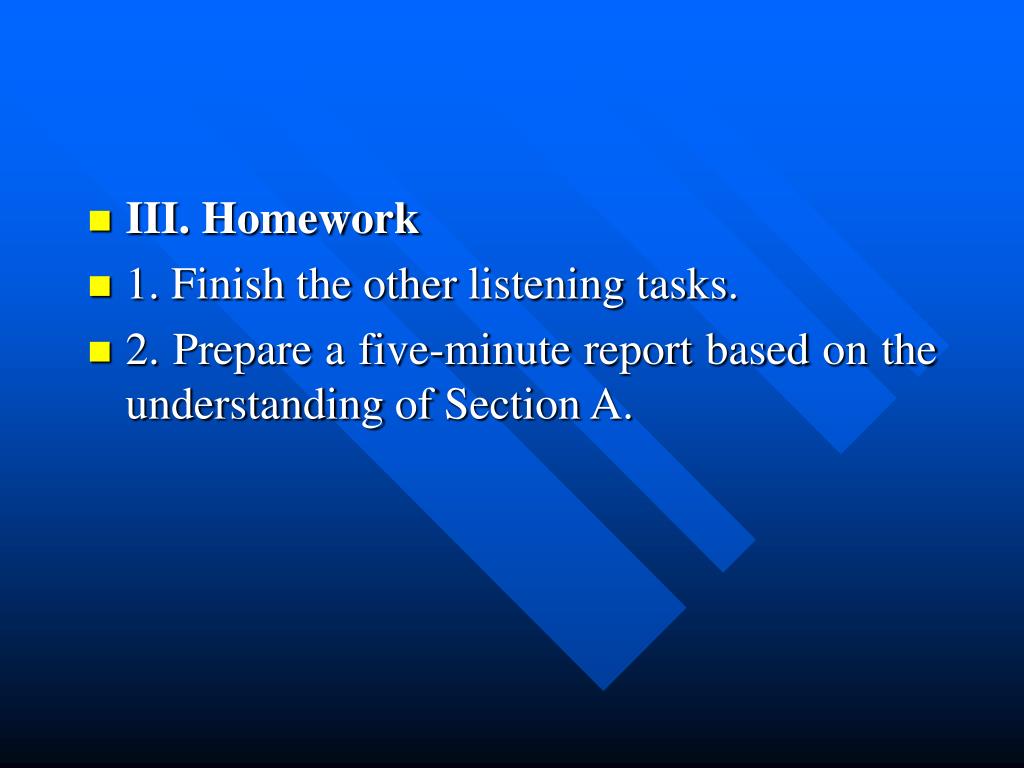 III. Homework

1. Finish the other listening tasks.

2. Prepare a five-minute report based on the understanding of Section A.